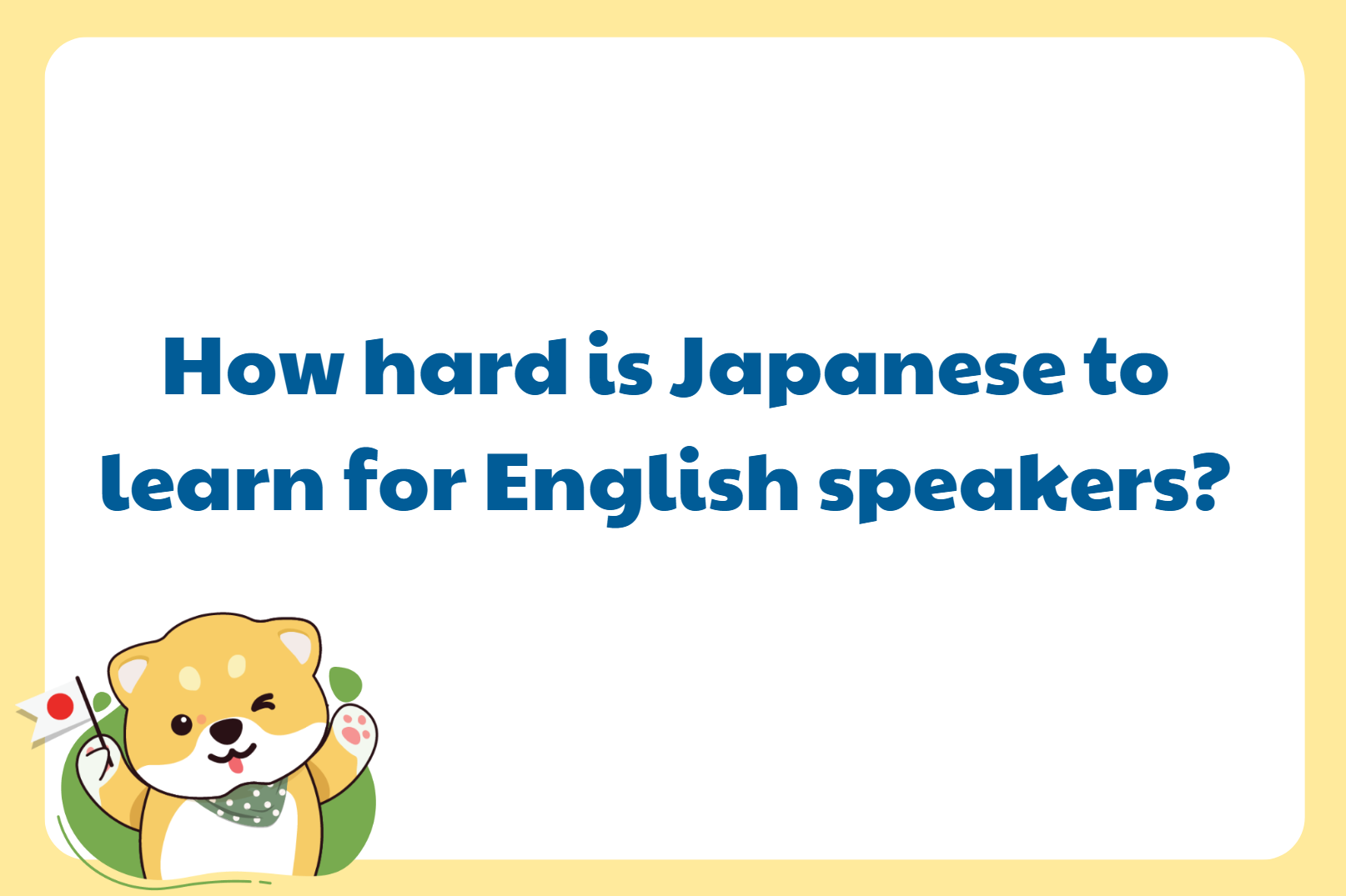 How hard is Japanese to learn for English speakers?